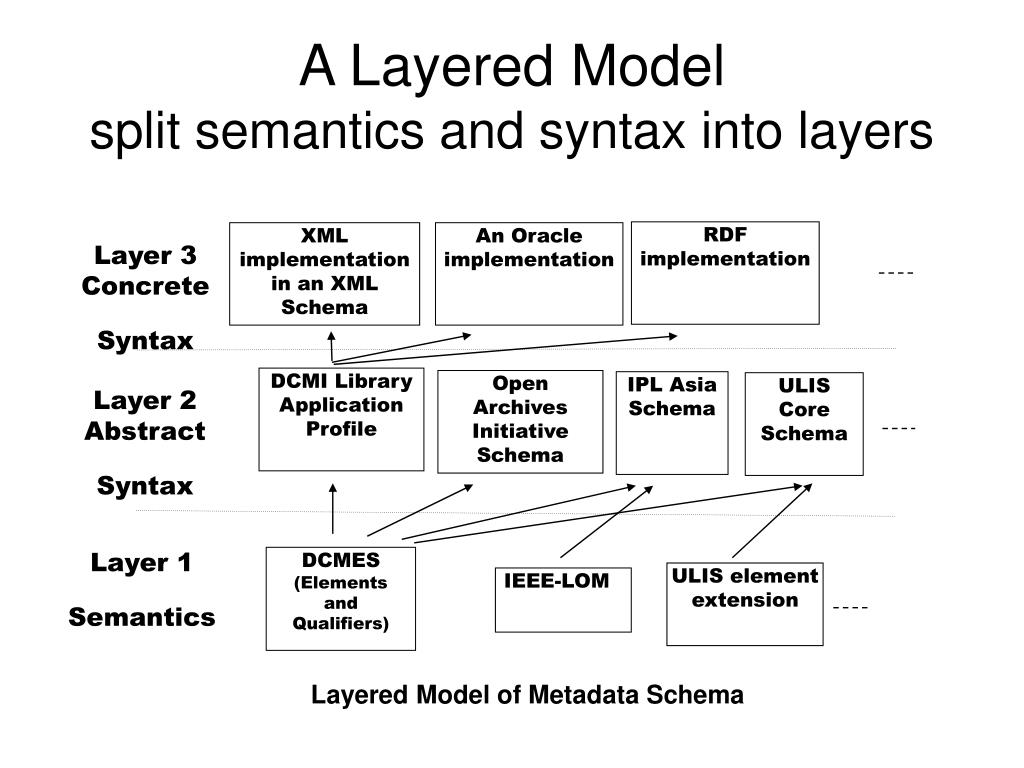 A Layered Model
split semantics and syntax into layers

Layer 3
Concrete

Syntax

XML implementation in an XML Schema

An Oracle implementation

RDF implementation

----

Layer 2
Abstract

Syntax

DCMI Library Application Profile

Open Archives Initiative Schema

IPL Asia Schema

ULIS Core Schema

----

Layer 1

Semantics

DCMES (Elements and Qualifiers)

IEEE-LOM

ULIS element extension

----

Layered Model of Metadata Schema